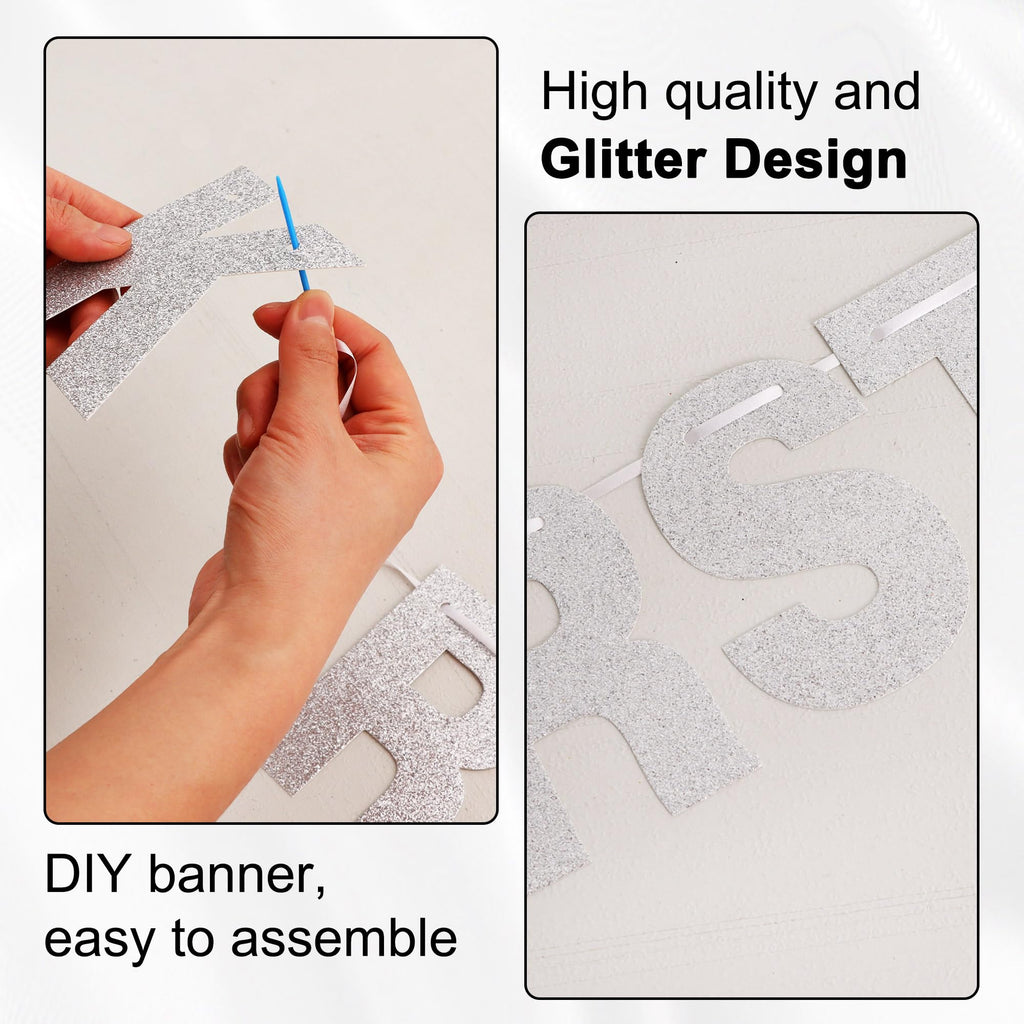 High quality and
Glitter Design

DIY banner,
easy to assemble